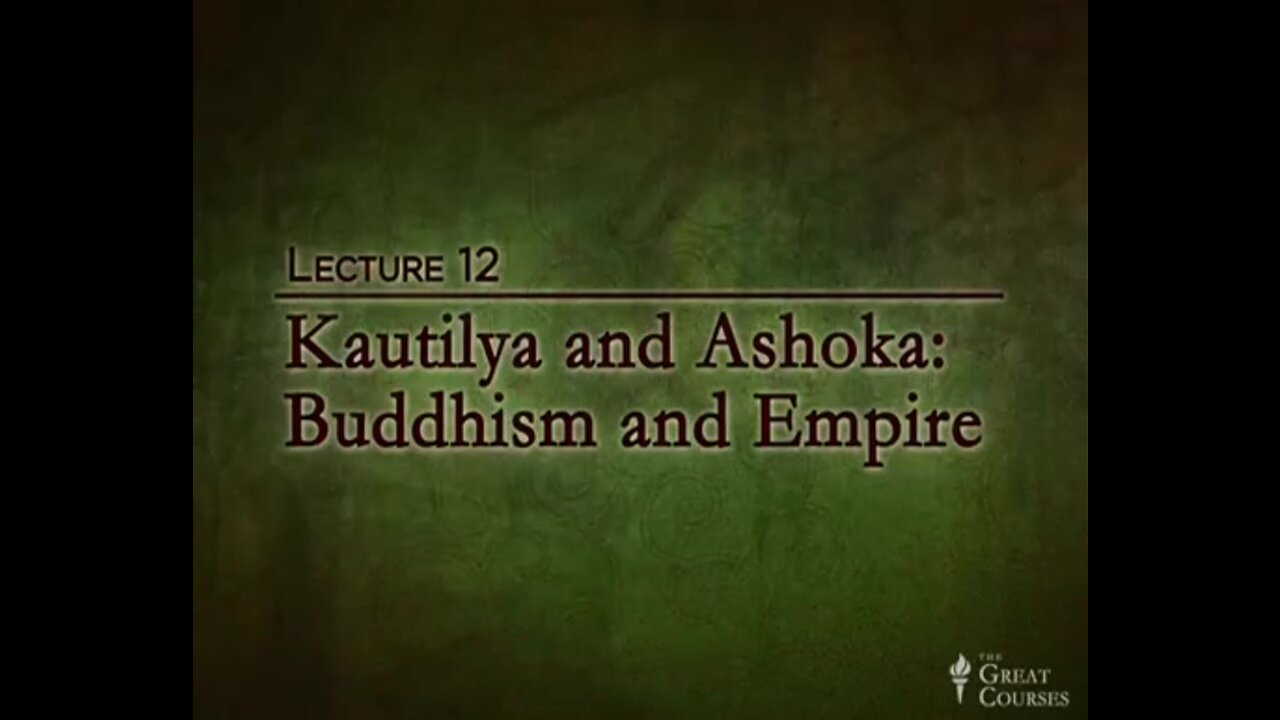 LECTURE 12

Kautilya and Ashoka: Buddhism and Empire

THE GREAT COURSES